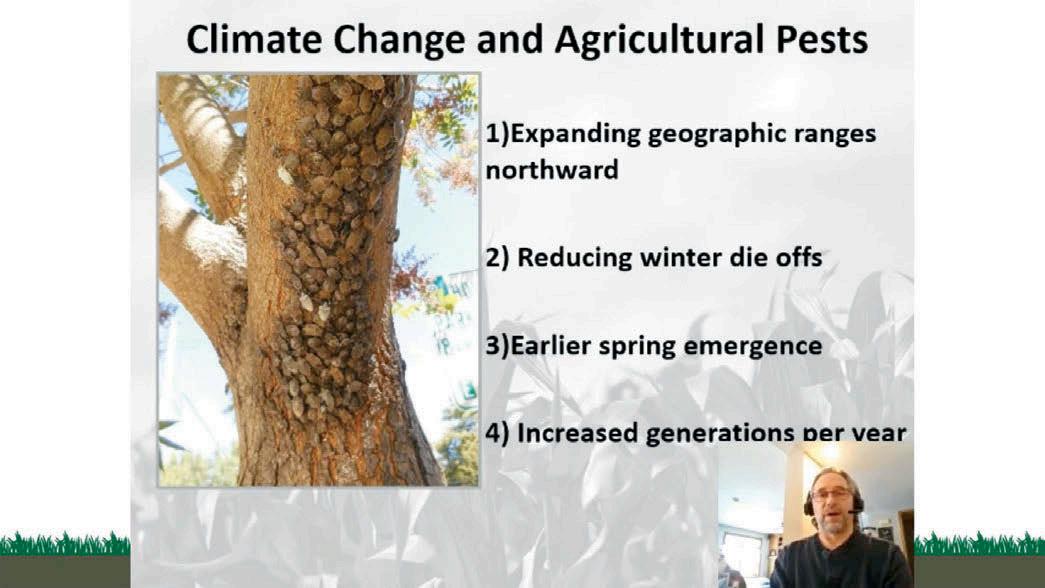 Climate Change and Agricultural Pests

1)Expanding geographic ranges northward

2) Reducing winter die offs

3)Earlier spring emergence

4) Increased generations per year